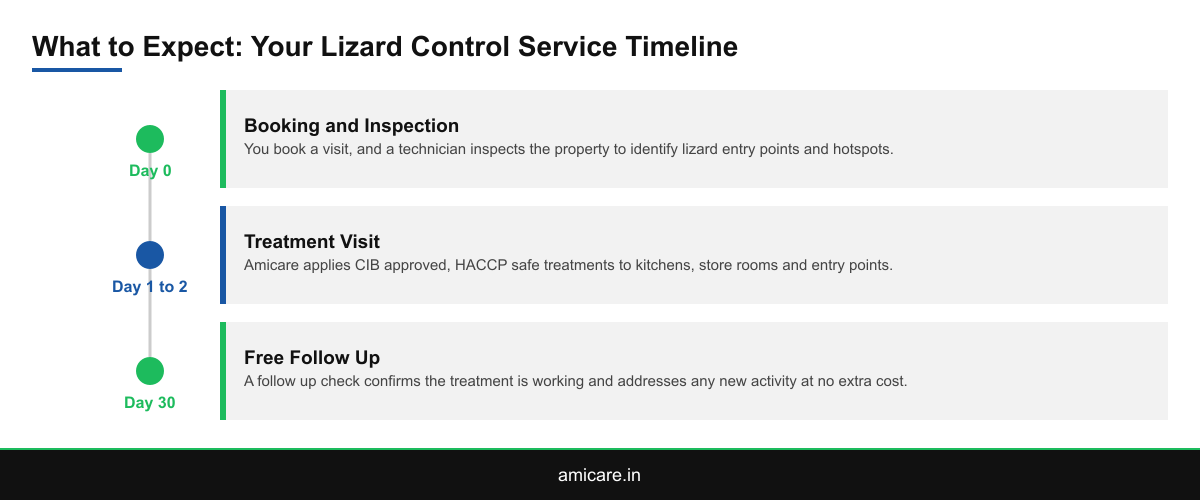 What to Expect: Your Lizard Control Service Timeline

Day 0

Booking and Inspection
You book a visit, and a technician inspects the property to identify lizard entry points and hotspots.

Day 1 to 2

Treatment Visit
Amicare applies CIB approved, HACCP safe treatments to kitchens, store rooms and entry points.

Day 30

Free Follow Up
A follow up check confirms the treatment is working and addresses any new activity at no extra cost.

amicare.in